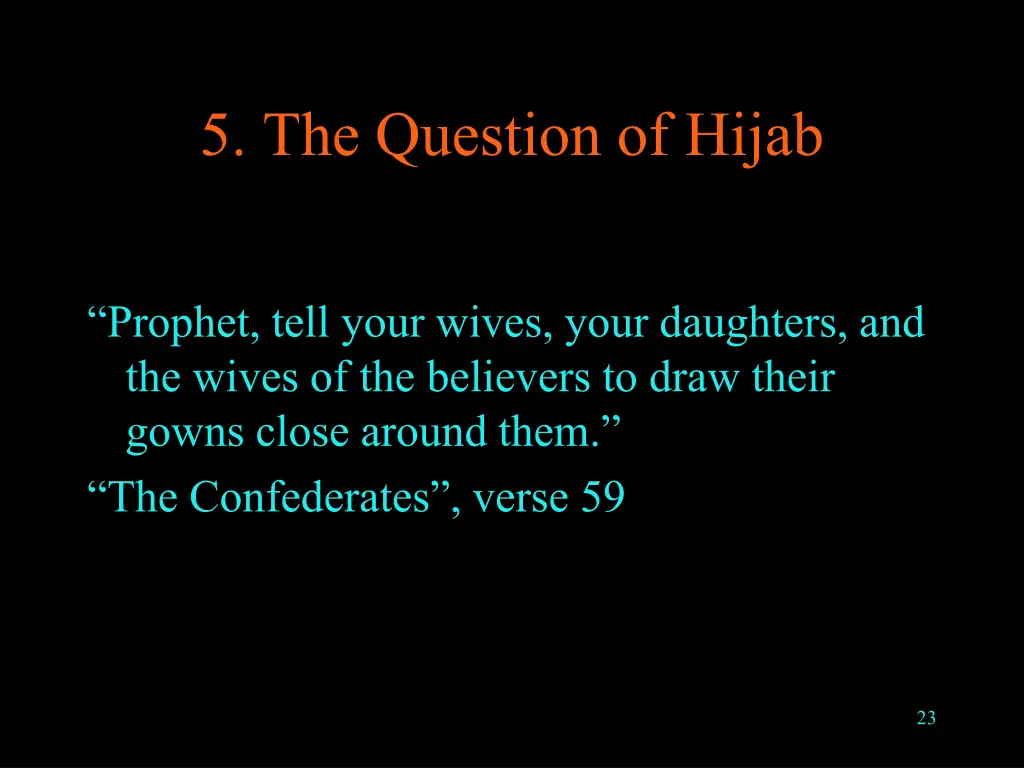 5. The Question of Hijab

“Prophet, tell your wives, your daughters, and the wives of the believers to draw their gowns close around them.”

“The Confederates”, verse 59

23